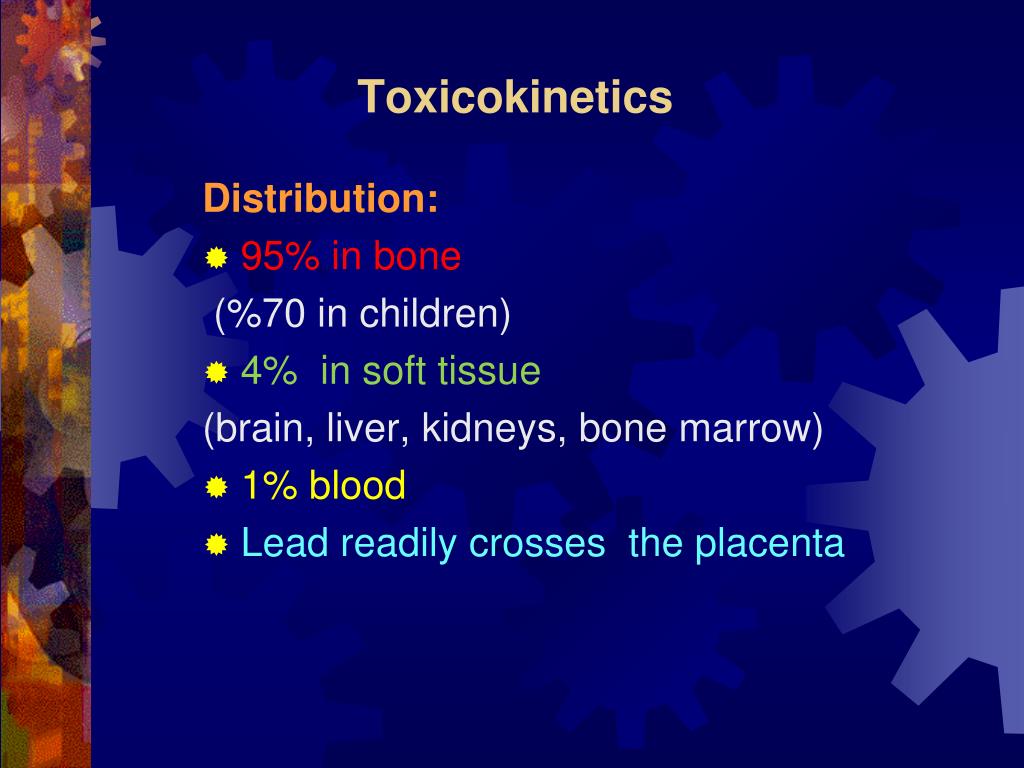 Toxicokinetics

Distribution:

95% in bone

(%70 in children)

4% in soft tissue

(brain, liver, kidneys, bone marrow)

1% blood

Lead readily crosses the placenta